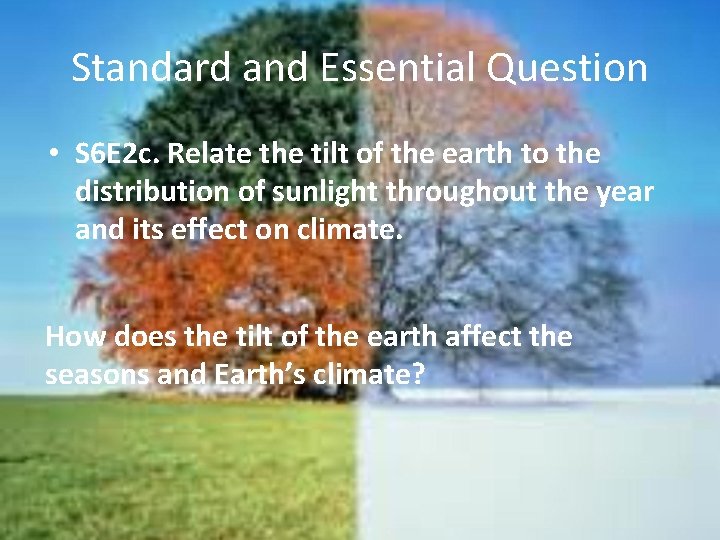 Standard and Essential Question

• S6E2c. Relate the tilt of the earth to the distribution of sunlight throughout the year and its effect on climate.

How does the tilt of the earth affect the seasons and Earth's climate?